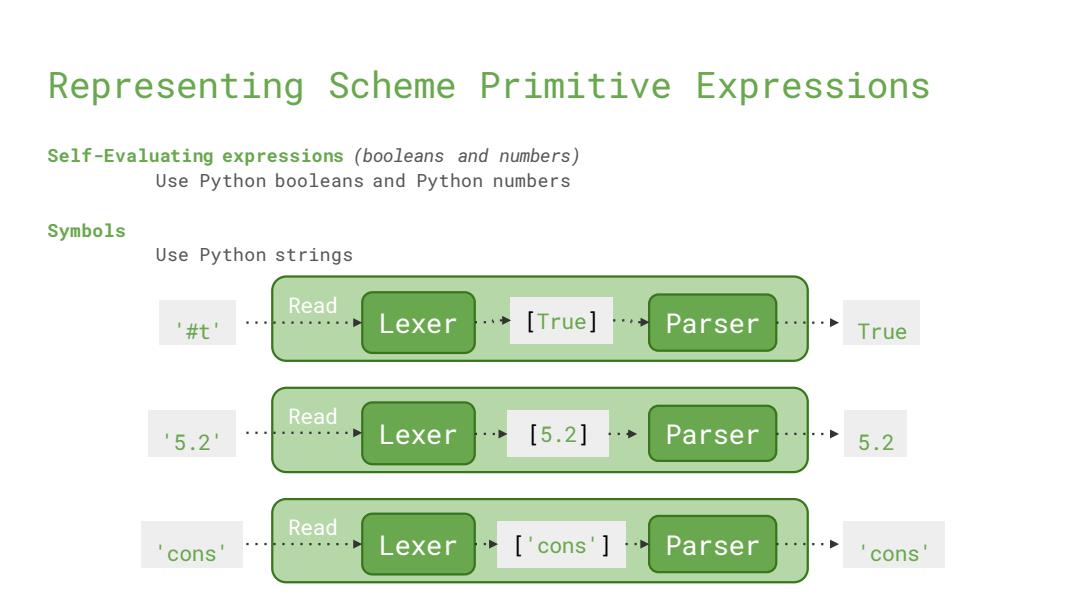 Representing Scheme Primitive Expressions

**Self-Evaluating expressions** *(booleans and numbers)*
Use Python booleans and Python numbers

**Symbols**
Use Python strings

'#t' Read Lexer [True] Parser True

'5.2' Read Lexer [5.2] Parser 5.2

'cons' Read Lexer ['cons'] Parser 'cons'